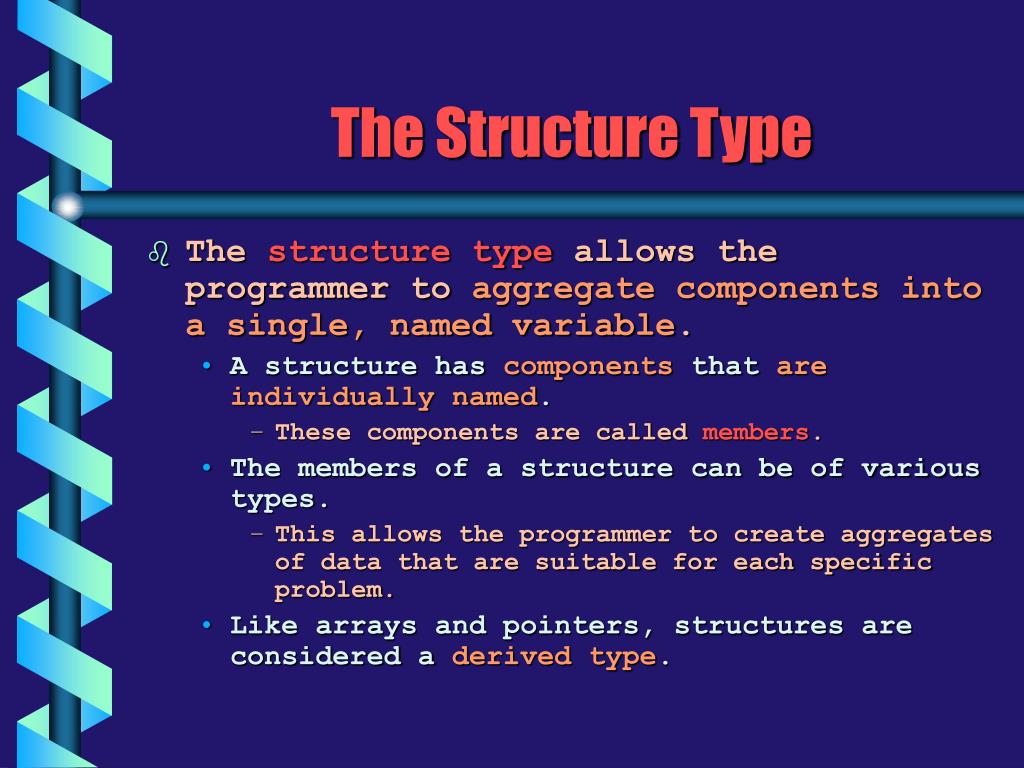 The Structure Type

The structure type allows the programmer to aggregate components into a single, named variable.

• A structure has components that are individually named.
  – These components are called members.
• The members of a structure can be of various types.
  – This allows the programmer to create aggregates of data that are suitable for each specific problem.
• Like arrays and pointers, structures are considered a derived type.